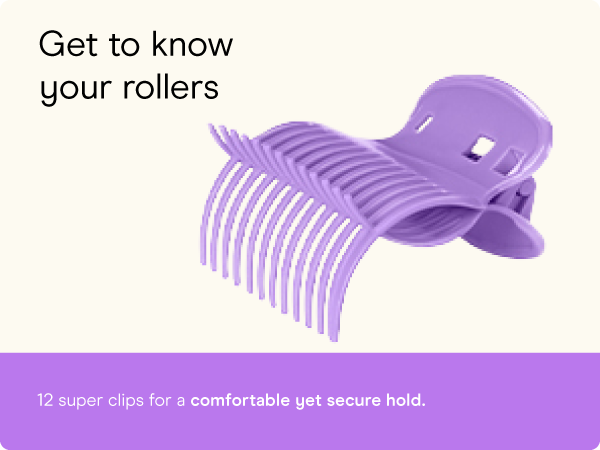 Get to know your rollers

12 super clips for a comfortable yet secure hold.